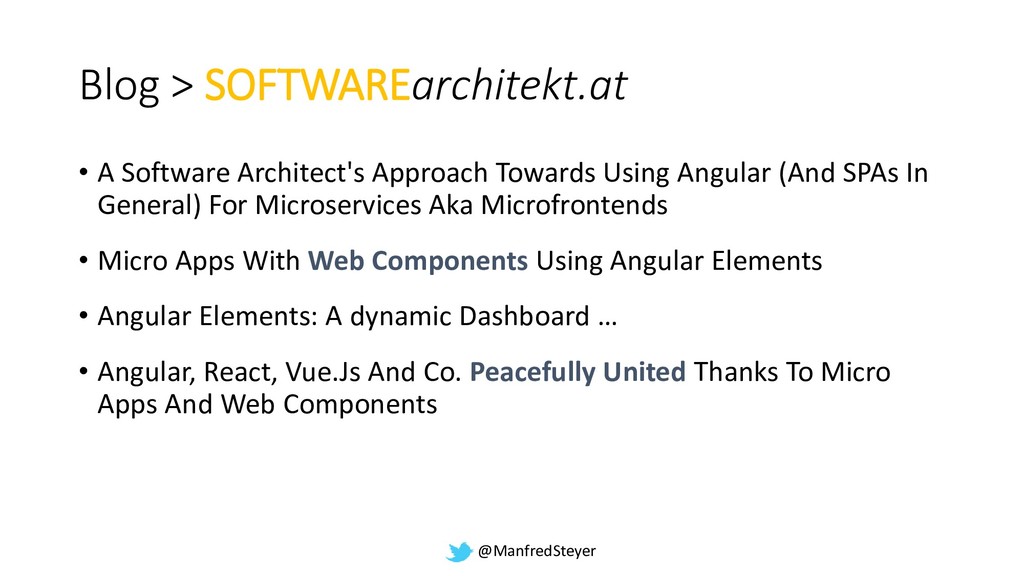 Blog > SOFTWAREarchitekt.at

• A Software Architect's Approach Towards Using Angular (And SPAs In General) For Microservices Aka Microfrontends

• Micro Apps With Web Components Using Angular Elements

• Angular Elements: A dynamic Dashboard …

• Angular, React, Vue.Js And Co. Peacefully United Thanks To Micro Apps And Web Components

@ManfredSteyer